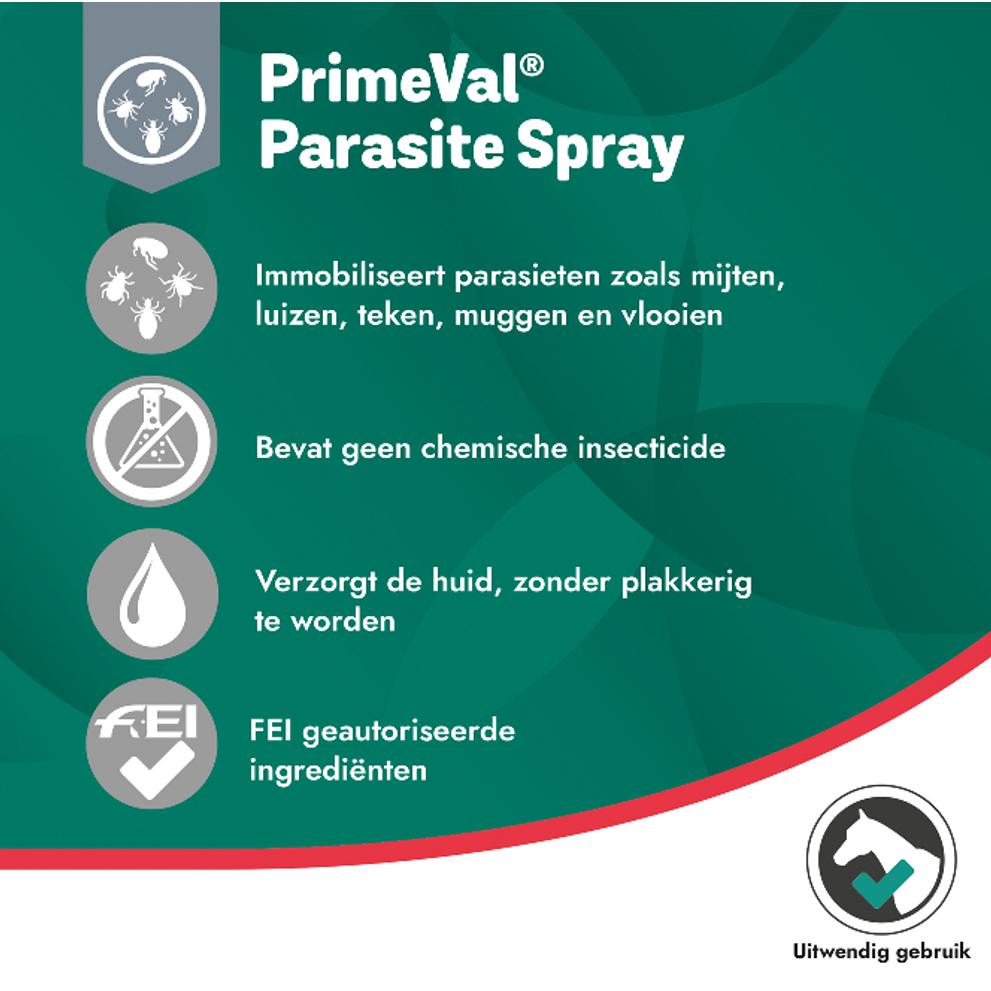 PrimeVal®
Parasite Spray

Immobiliseert parasieten zoals mijten, luizen, teken, muggen en vlooien

Bevat geen chemische insecticide

Verzorgt de huid, zonder plakkerig te worden

FEI

FEI geautoriseerde ingrediënten

Uitwendig gebruik